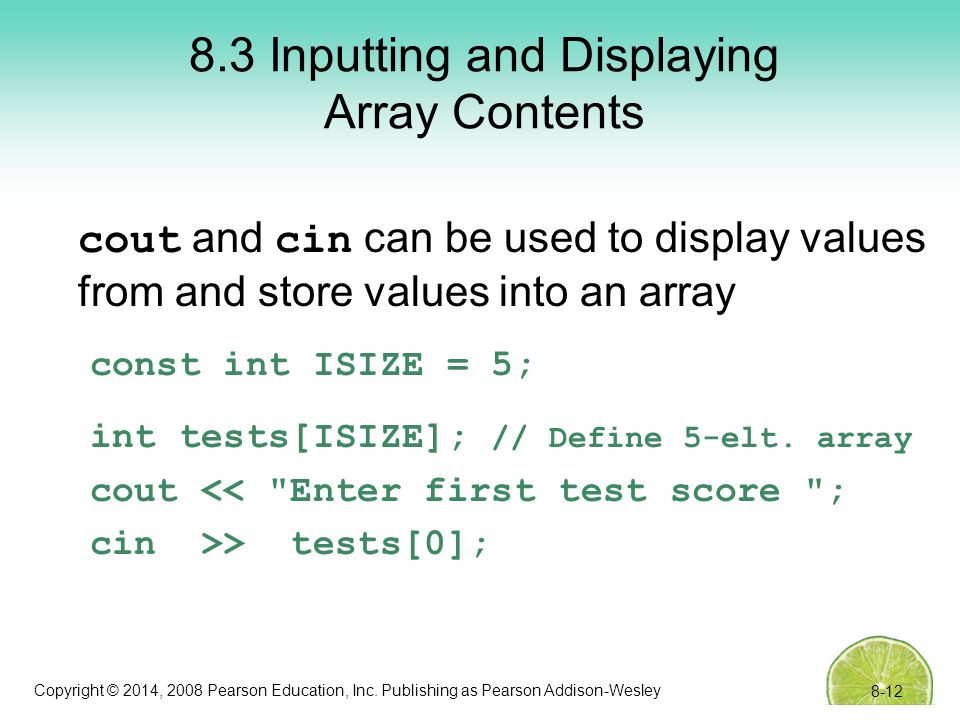 8.3 Inputting and Displaying Array Contents

cout and cin can be used to display values from and store values into an array

const int ISIZE = 5;

int tests[ISIZE]; // Define 5-elt. array

cout << "Enter first test score ";

cin >> tests[0];

Copyright © 2014, 2008 Pearson Education, Inc. Publishing as Pearson Addison-Wesley

8-12